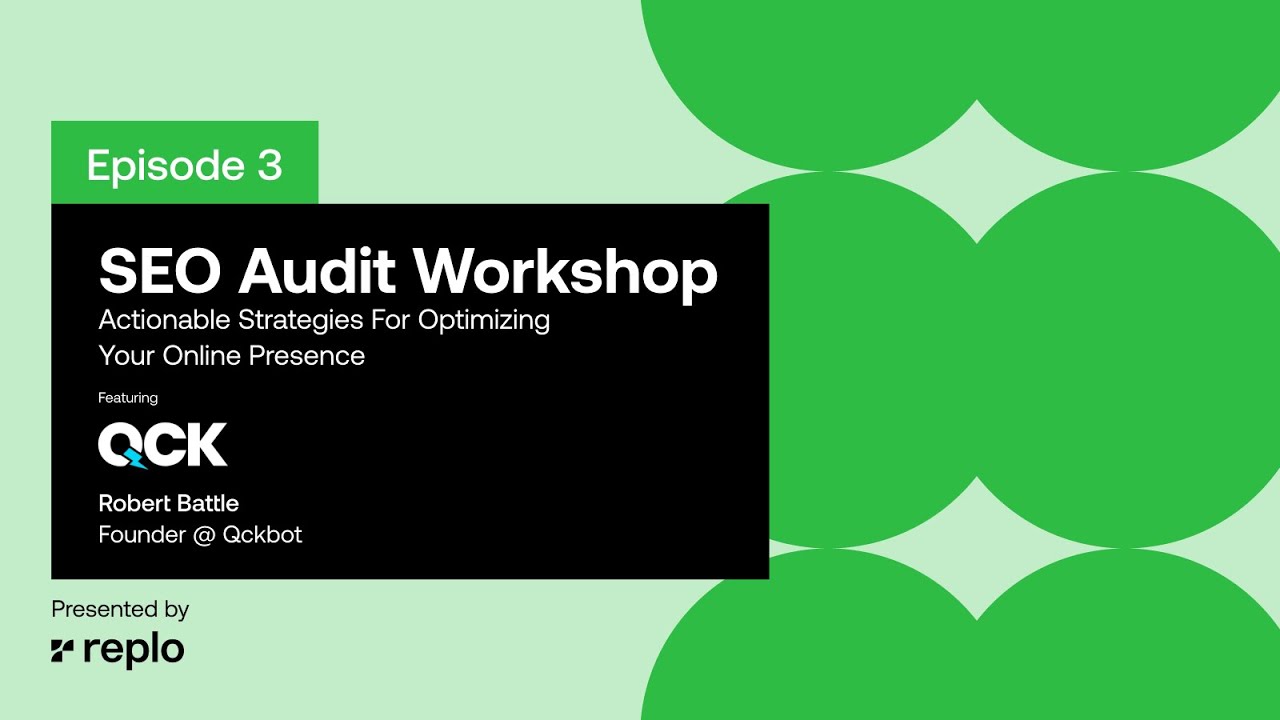 Episode 3

SEO Audit Workshop

Actionable Strategies For Optimizing Your Online Presence

Featuring

QCK

Robert Battle
Founder @ Qckbot

Presented by

replo